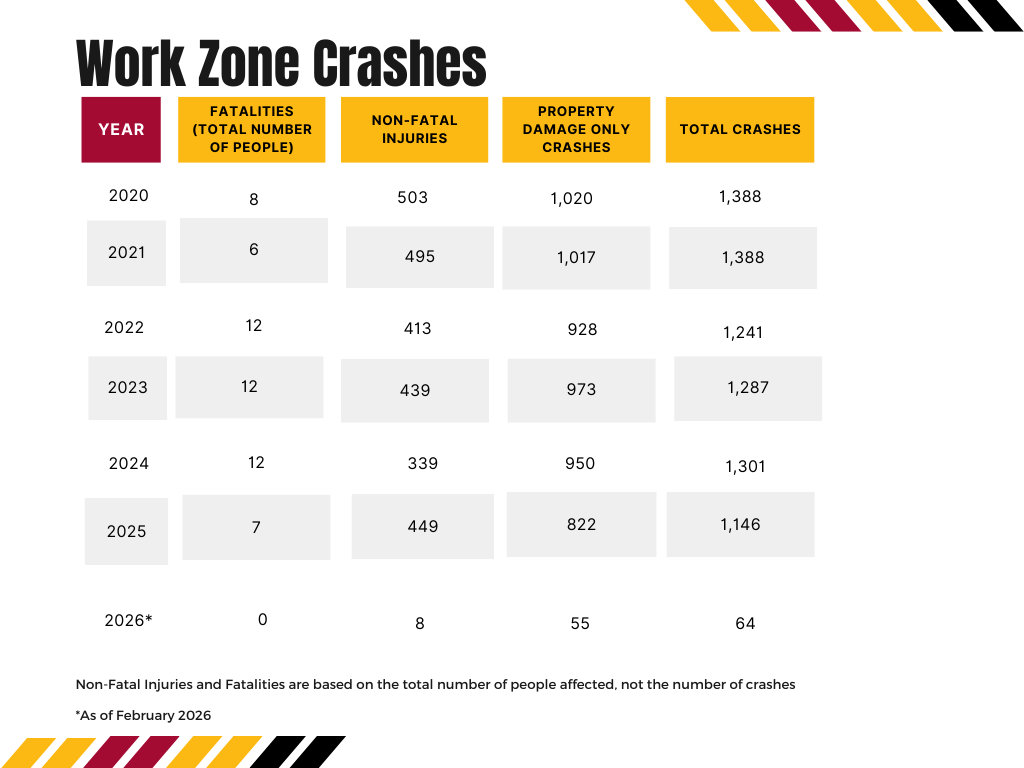 Work Zone Crashes

| YEAR | FATALITIES (TOTAL NUMBER OF PEOPLE) | NON-FATAL INJURIES | PROPERTY DAMAGE ONLY CRASHES | TOTAL CRASHES |
|---|---|---|---|---|
| 2020 | 8 | 503 | 1,020 | 1,388 |
| 2021 | 6 | 495 | 1,017 | 1,388 |
| 2022 | 12 | 413 | 928 | 1,241 |
| 2023 | 12 | 439 | 973 | 1,287 |
| 2024 | 12 | 339 | 950 | 1,301 |
| 2025 | 7 | 449 | 822 | 1,146 |
| 2026* | 0 | 8 | 55 | 64 |

Non-Fatal Injuries and Fatalities are based on the total number of people affected, not the number of crashes

*As of February 2026